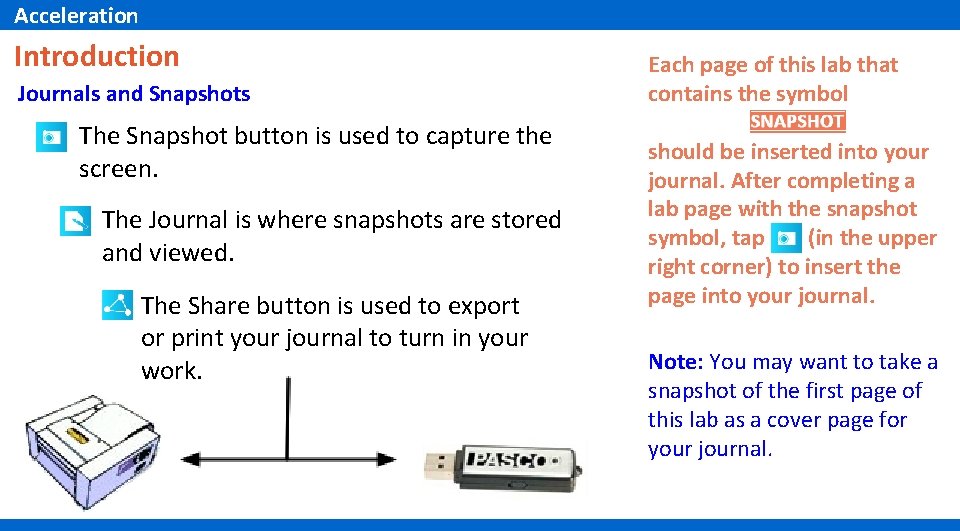 Acceleration

Introduction

Journals and Snapshots

The Snapshot button is used to capture the screen.

The Journal is where snapshots are stored and viewed.

The Share button is used to export or print your journal to turn in your work.

PASCO

Each page of this lab that contains the symbol SNAPSHOT should be inserted into your journal. After completing a lab page with the snapshot symbol, tap (in the upper right corner) to insert the page into your journal.

Note: You may want to take a snapshot of the first page of this lab as a cover page for your journal.